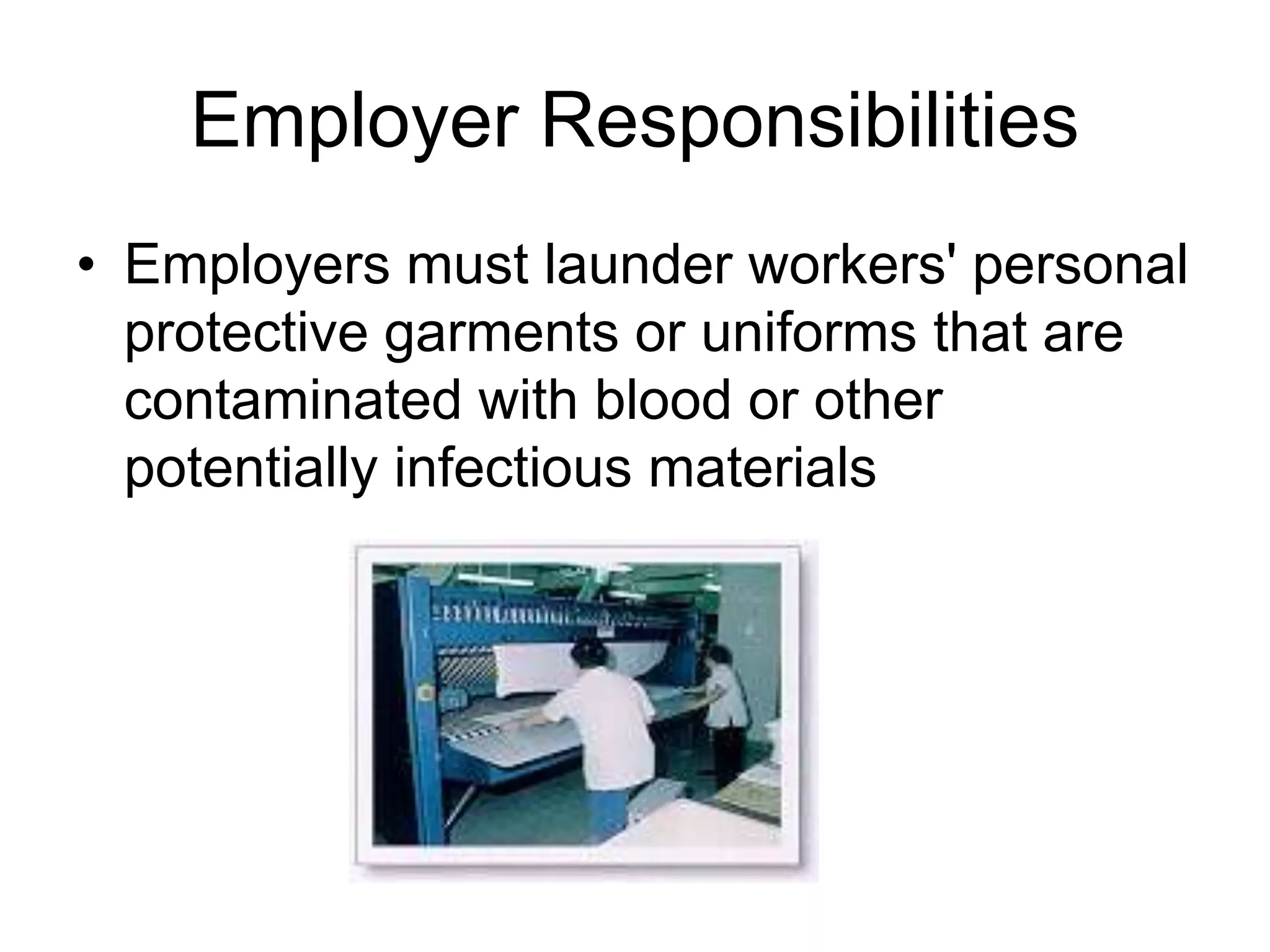 Employer Responsibilities

• Employers must launder workers' personal protective garments or uniforms that are contaminated with blood or other potentially infectious materials